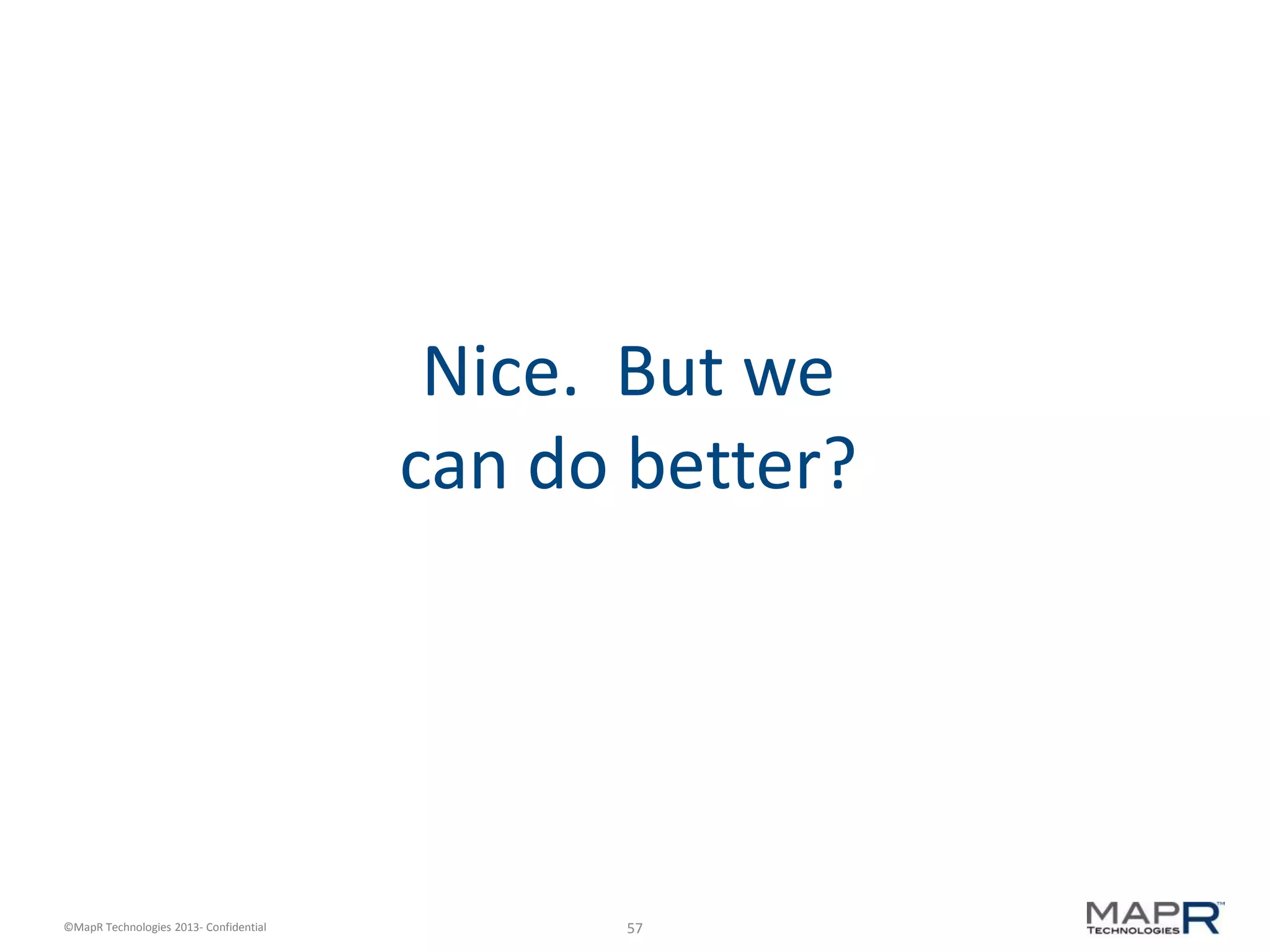 Nice. But we can do better?

©MapR Technologies 2013- Confidential

57

MAPR™
TECHNOLOGIES